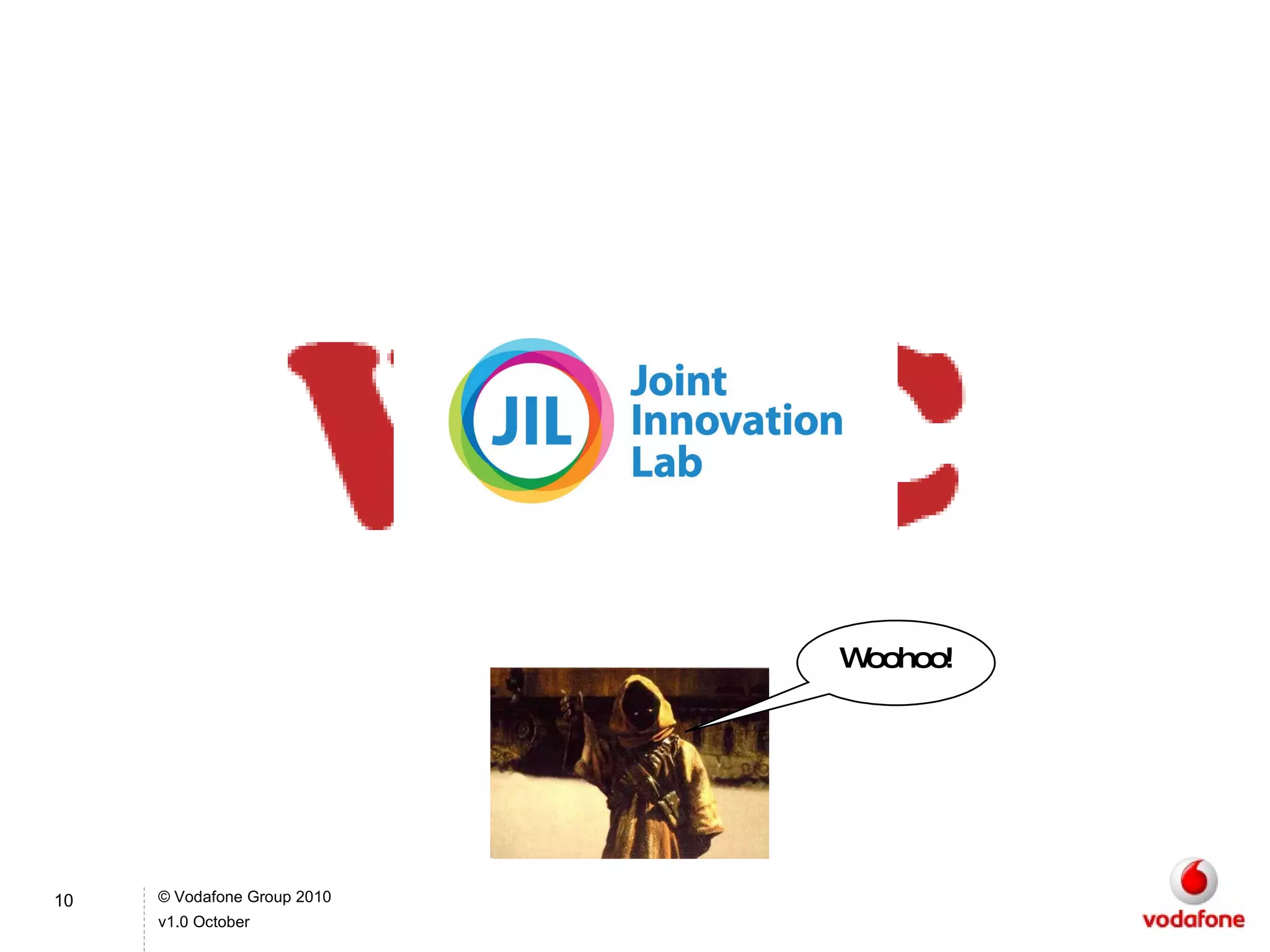 JIL Joint Innovation Lab

Woohoo!

10

© Vodafone Group 2010
v1.0 October

vodafone